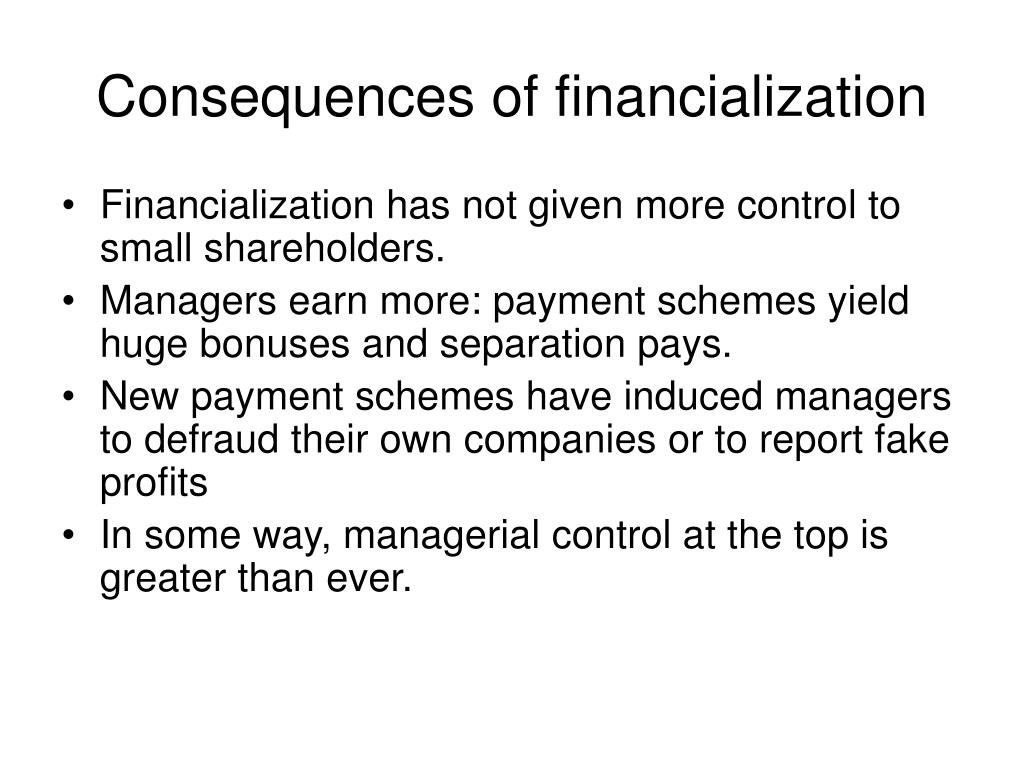 Consequences of financialization

• Financialization has not given more control to small shareholders.
• Managers earn more: payment schemes yield huge bonuses and separation pays.
• New payment schemes have induced managers to defraud their own companies or to report fake profits
• In some way, managerial control at the top is greater than ever.